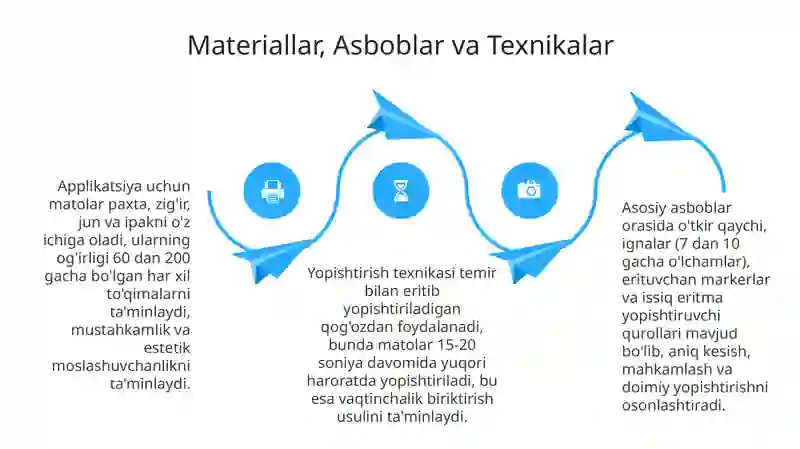 Materiallar, Asboblar va Texnikalar

Applikatsiya uchun matolar paxta, zig'ir, jun va ipakni o'z ichiga oladi, ularning og'irligi 60 dan 200 gacha bo'lgan har xil to'qimalarni ta'minlaydi, mustahkamlik va estetik moslashuvchanlikni ta'minlaydi.

Yopishtirish texnikasi temir bilan eritib yopishtiriladigan qog'ozdan foydalanadi, bunda matolar 15-20 soniya davomida yuqori haroratda yopishtiriladi, bu esa vaqtinchalik biriktirish usulini ta'minlaydi.

Asosiy asboblar orasida o'tkir qaychi, ignalar (7 dan 10 gacha o'lchamlar), erituvchan markerlar va issiq eritma yopishtiruvchi qurollari mavjud bo'lib, aniq kesish, mahkamlash va doimiy yopishtirishni osonlashtiradi.